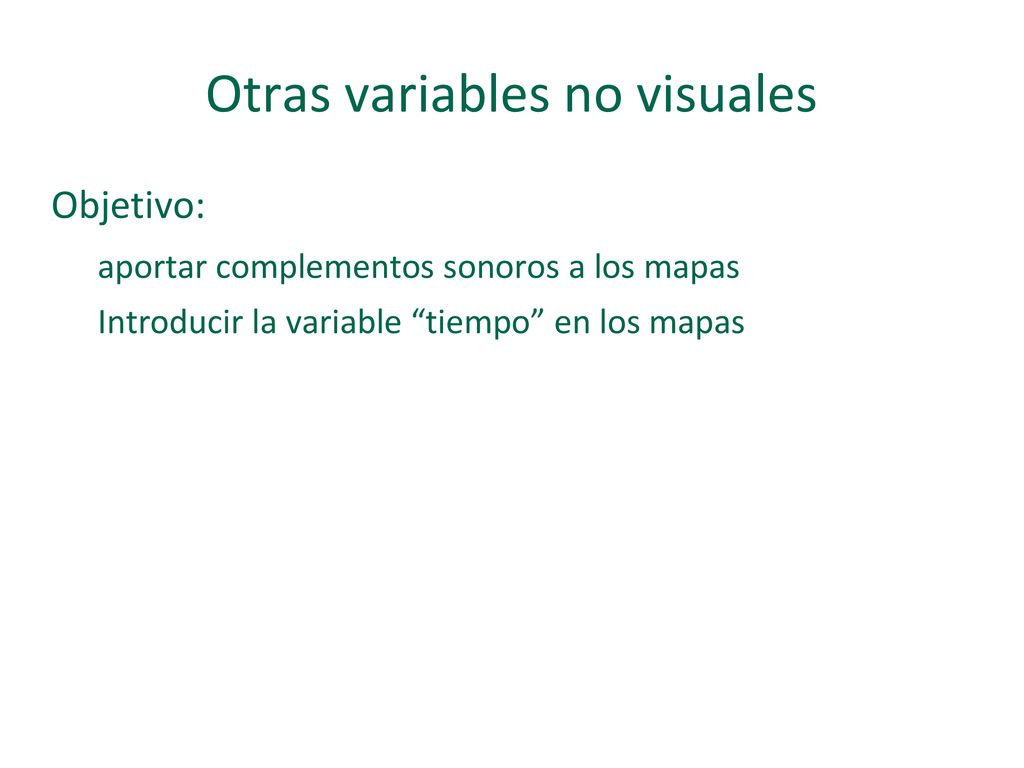 Otras variables no visuales

Objetivo:

aportar complementos sonoros a los mapas

Introducir la variable “tiempo” en los mapas